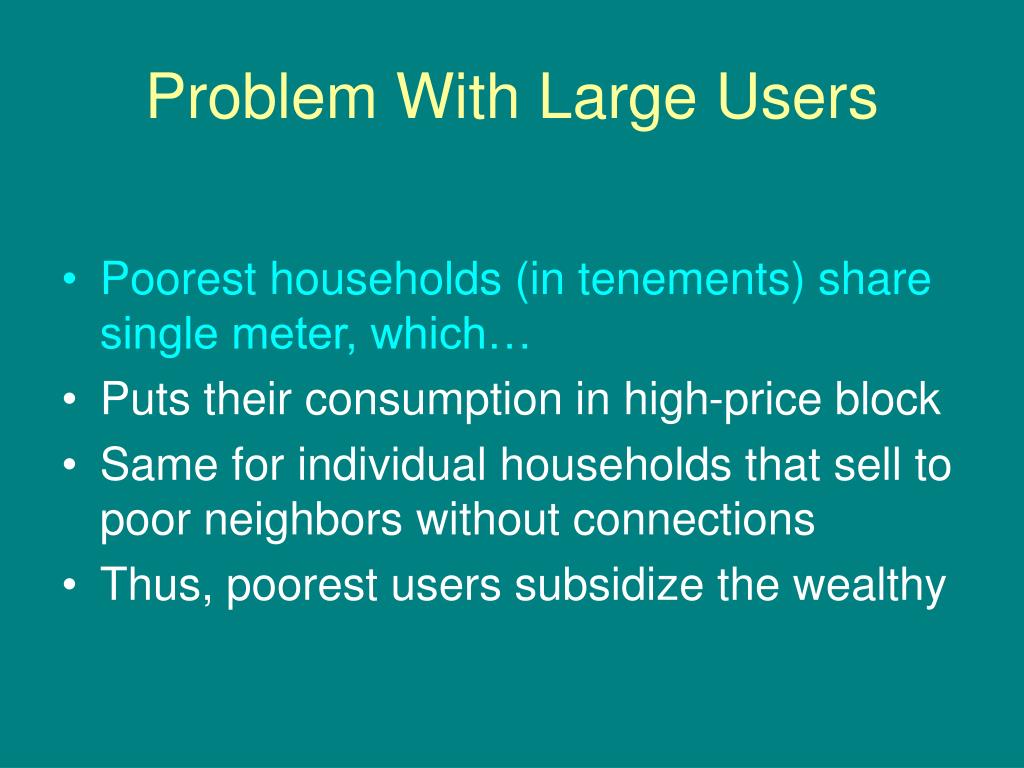 Problem With Large Users

• Poorest households (in tenements) share single meter, which…
• Puts their consumption in high-price block
• Same for individual households that sell to poor neighbors without connections
• Thus, poorest users subsidize the wealthy